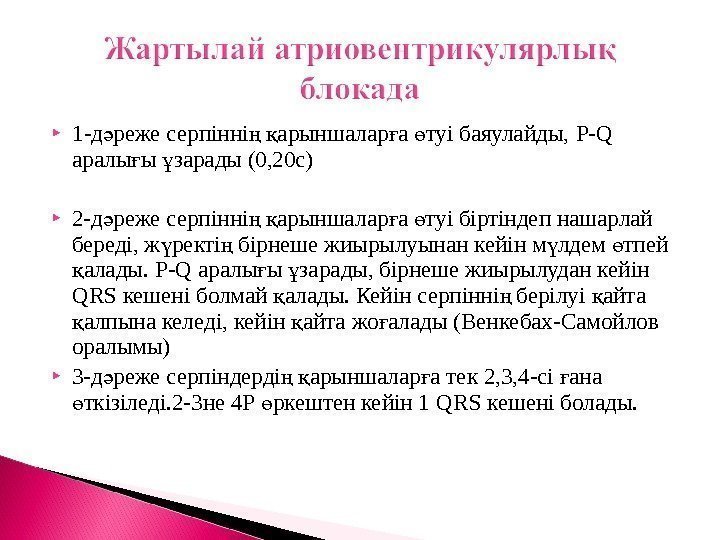 Жартылай атриовентрикулярлық блокада

1-дәреже серпіннің қарыншаларға өтуі баяулайды, P-Q аралығы ұзарады (0,20с)

2-дәреже серпіннің қарыншаларға өтуі біртіндеп нашарлай береді, жүректің бірнеше жиырылуынан кейін мүлдем өтпей қалады. P-Q аралығы ұзарады, бірнеше жиырылудан кейін QRS кешені болмай қалады. Кейін серпіннің берілуі қайта қалпына келеді, кейін қайта жоғалады (Венкебах-Самойлов оралымы)

3-дәреже серпіндердің қарыншаларға тек 2,3,4-сі ғана өткізіледі.2-3не 4P өркештен кейін 1 QRS кешені болады.